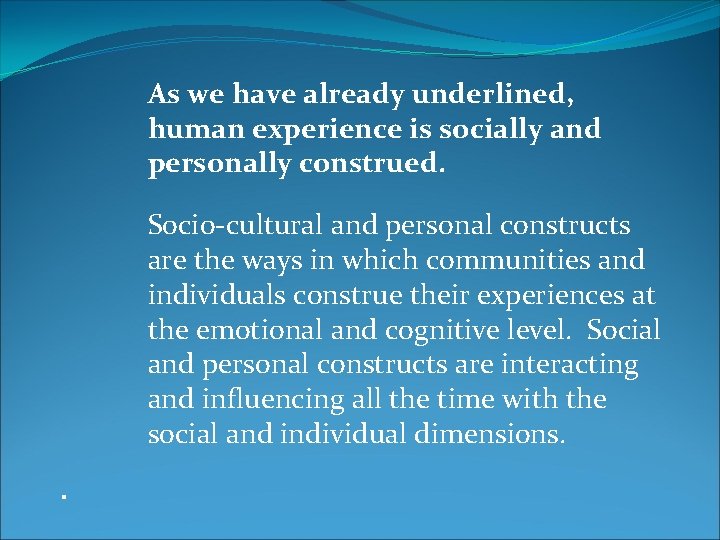 As we have already underlined, human experience is socially and personally construed.

Socio-cultural and personal constructs are the ways in which communities and individuals construe their experiences at the emotional and cognitive level. Social and personal constructs are interacting and influencing all the time with the social and individual dimensions.

.